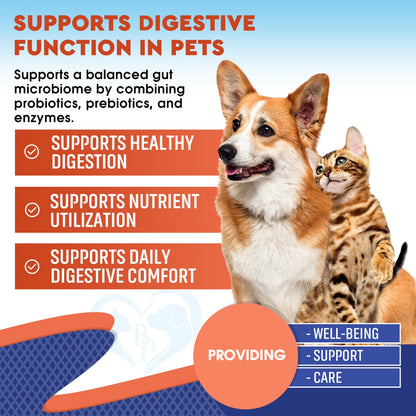 SUPPORTS DIGESTIVE FUNCTION IN PETS

Supports a balanced gut microbiome by combining probiotics, prebiotics, and enzymes.

SUPPORTS HEALTHY DIGESTION

SUPPORTS NUTRIENT UTILIZATION

SUPPORTS DAILY DIGESTIVE COMFORT

BP

PROVIDING

- WELL-BEING
- SUPPORT
- CARE